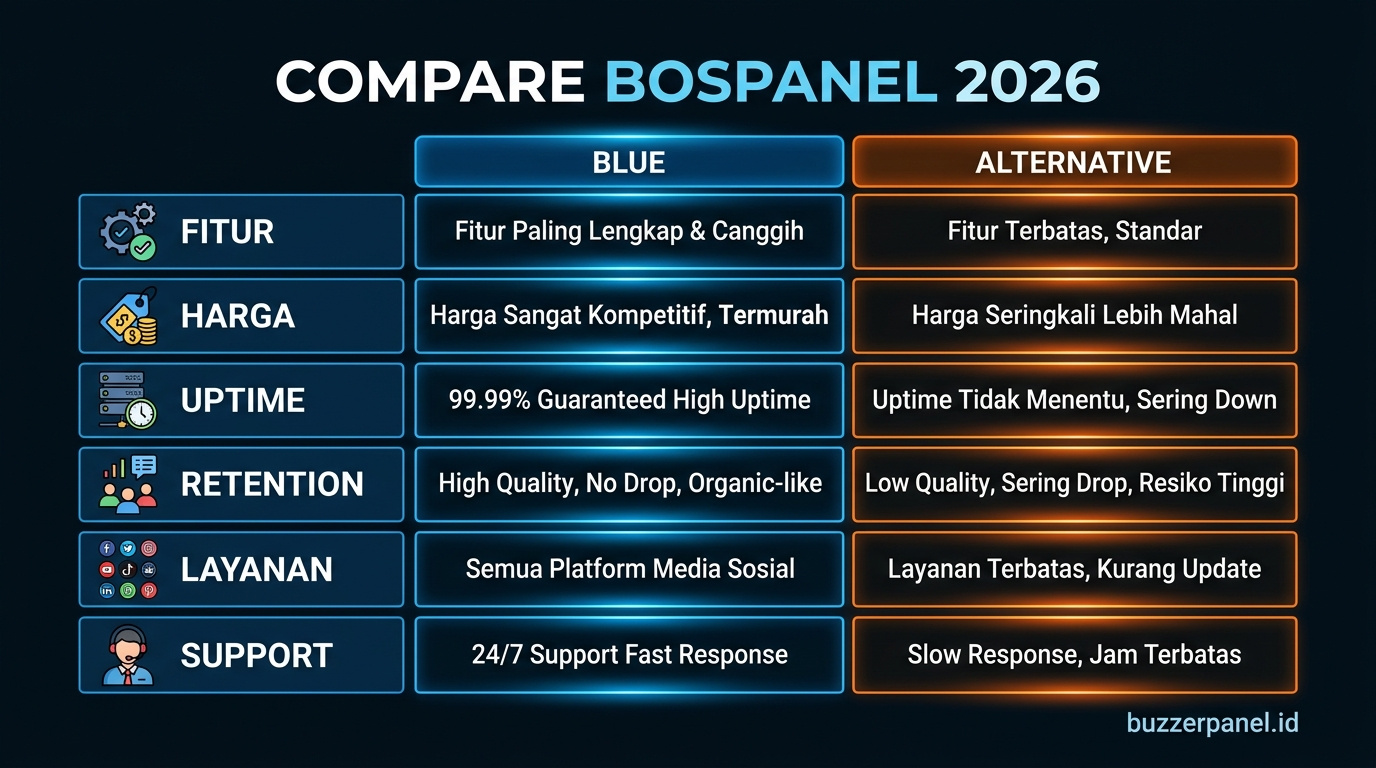 COMPARE BOSPANEL 2026

| | BLUE | ALTERNATIVE |
|---|---|---|
| FITUR | Fitur Paling Lengkap & Canggih | Fitur Terbatas, Standar |
| HARGA | Harga Sangat Kompetitif, Termurah | Harga Seringkali Lebih Mahal |
| UPTIME | 99.99% Guaranteed High Uptime | Uptime Tidak Menentu, Sering Down |
| RETENTION | High Quality, No Drop, Organic-like | Low Quality, Sering Drop, Resiko Tinggi |
| LAYANAN | Semua Platform Media Sosial | Layanan Terbatas, Kurang Update |
| SUPPORT | 24/7 Support Fast Response | Slow Response, Jam Terbatas |

buzzerpanel.id